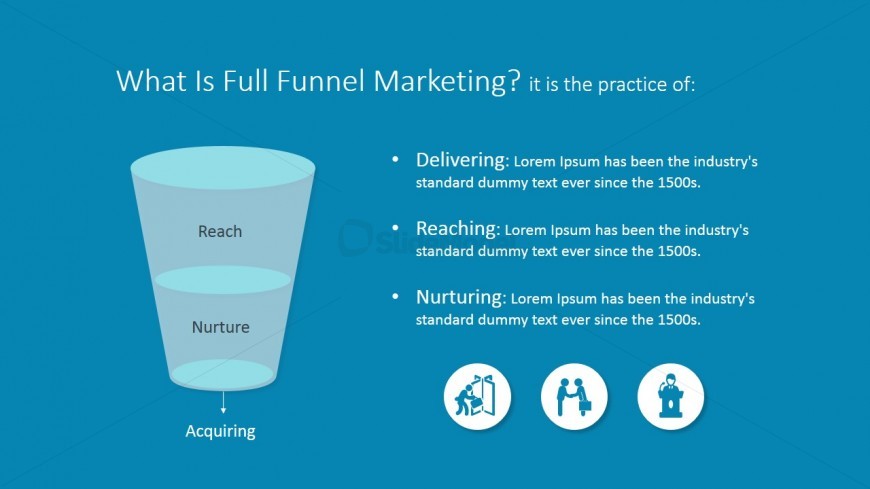 What Is Full Funnel Marketing? it is the practice of:

Reach

Nurture

Acquiring

• Delivering: Lorem Ipsum has been the industry's standard dummy text ever since the 1500s.

• Reaching: Lorem Ipsum has been the industry's standard dummy text ever since the 1500s.

• Nurturing: Lorem Ipsum has been the industry's standard dummy text ever since the 1500s.